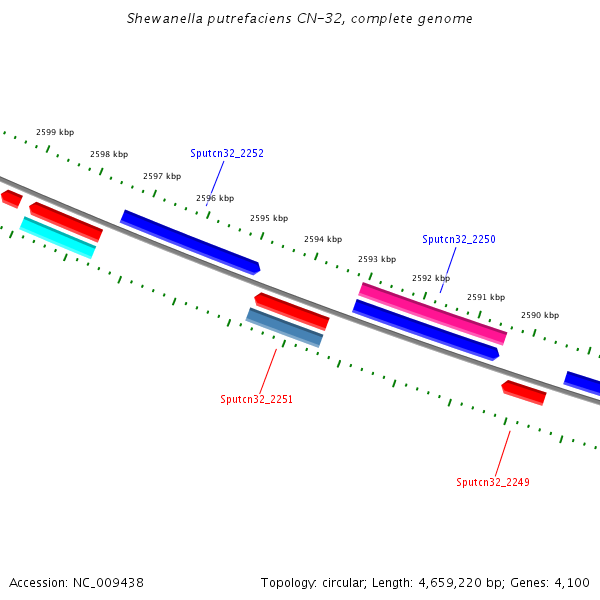 Shewanella putrefaciens CN-32, complete genome

2599 kbp

2598 kbp

2597 kbp

2596 kbp

2595 kbp

2594 kbp

2593 kbp

2592 kbp

2591 kbp

2590 kbp

Sputcn32_2252

Sputcn32_2250

Sputcn32_2251

Sputcn32_2249

Accession: NC_009438

Topology: circular; Length: 4,659,220 bp; Genes: 4,100